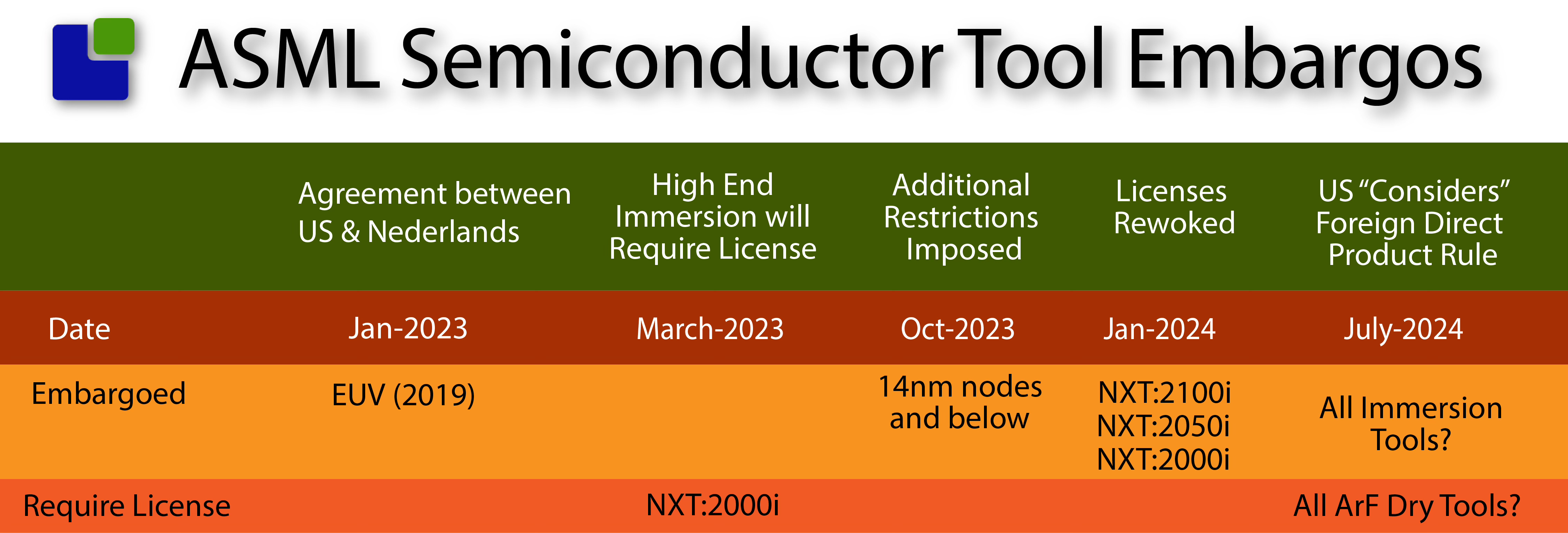 ASML Semiconductor Tool Embargos

| | Agreement between US & Nederlands | High End Immersion will Require License | Additional Restrictions Imposed | Licenses Rewoked | US “Considers” Foreign Direct Product Rule |
|---|---|---|---|---|---|
| Date | Jan-2023 | March-2023 | Oct-2023 | Jan-2024 | July-2024 |
| Embargoed | EUV (2019) | | 14nm nodes and below | NXT:2100i NXT:2050i NXT:2000i | All Immersion Tools? |
| Require License | | NXT:2000i | | | All ArF Dry Tools? |